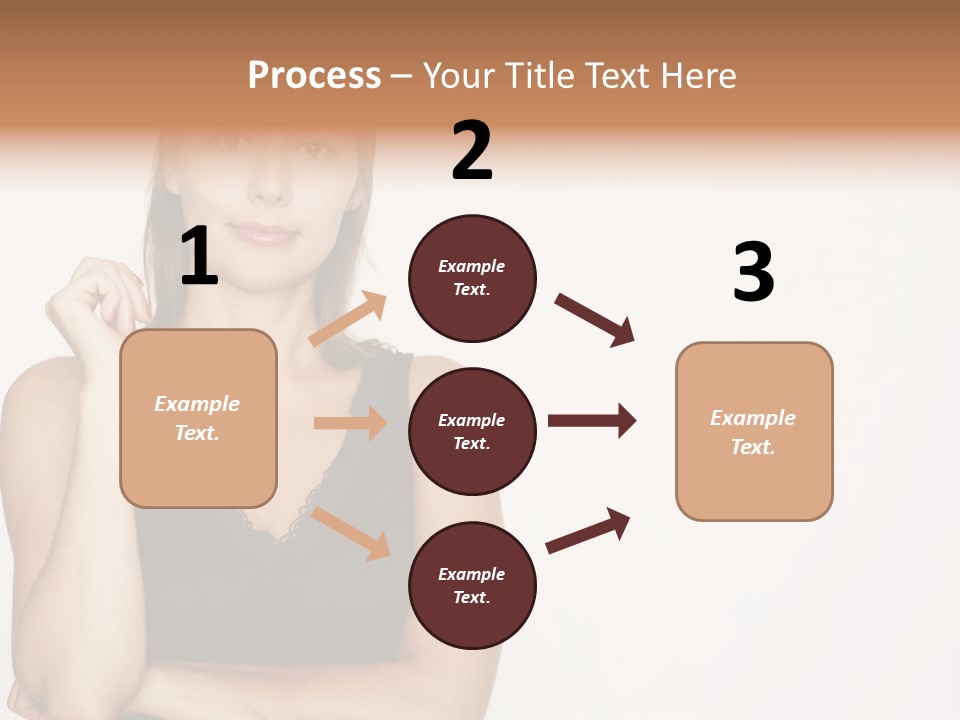 Process – Your Title Text Here

1

Example Text.

2

Example Text.

Example Text.

Example Text.

3

Example Text.